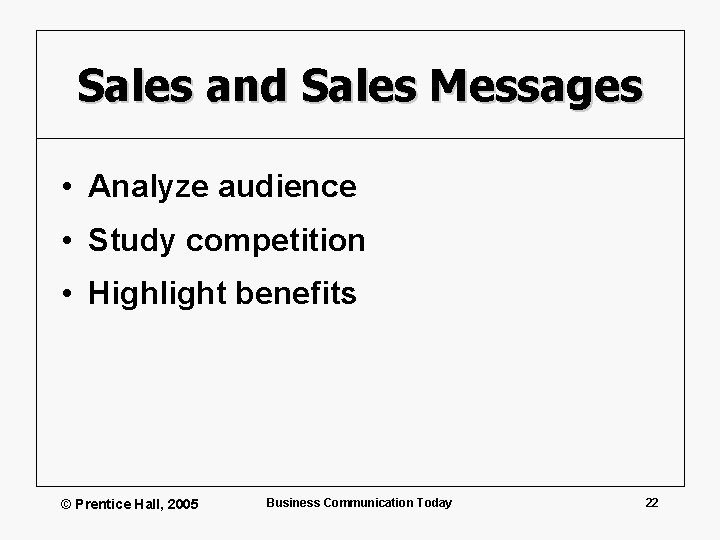 Sales and Sales Messages

• Analyze audience
• Study competition
• Highlight benefits

© Prentice Hall, 2005 Business Communication Today 22